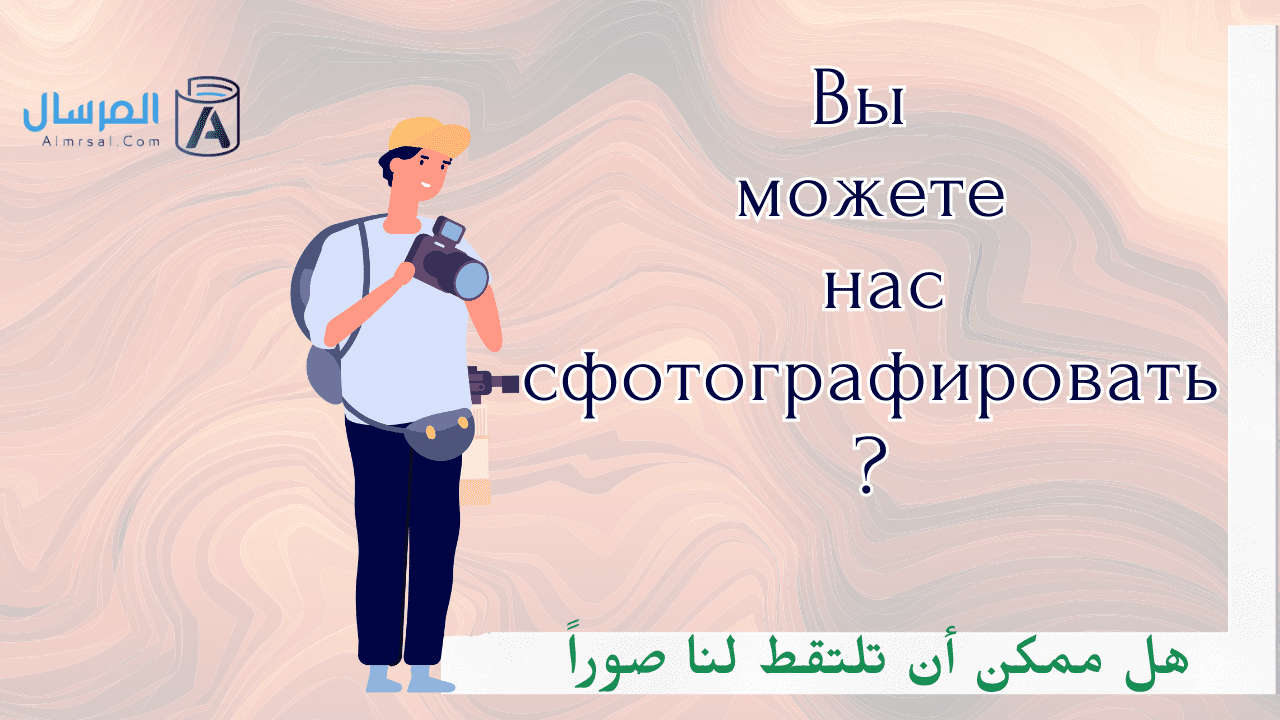 المرسال
Almrsal.Com
A

Вы можете нас сфотографировать ?

هل ممكن أن تلتقط لنا صوراً